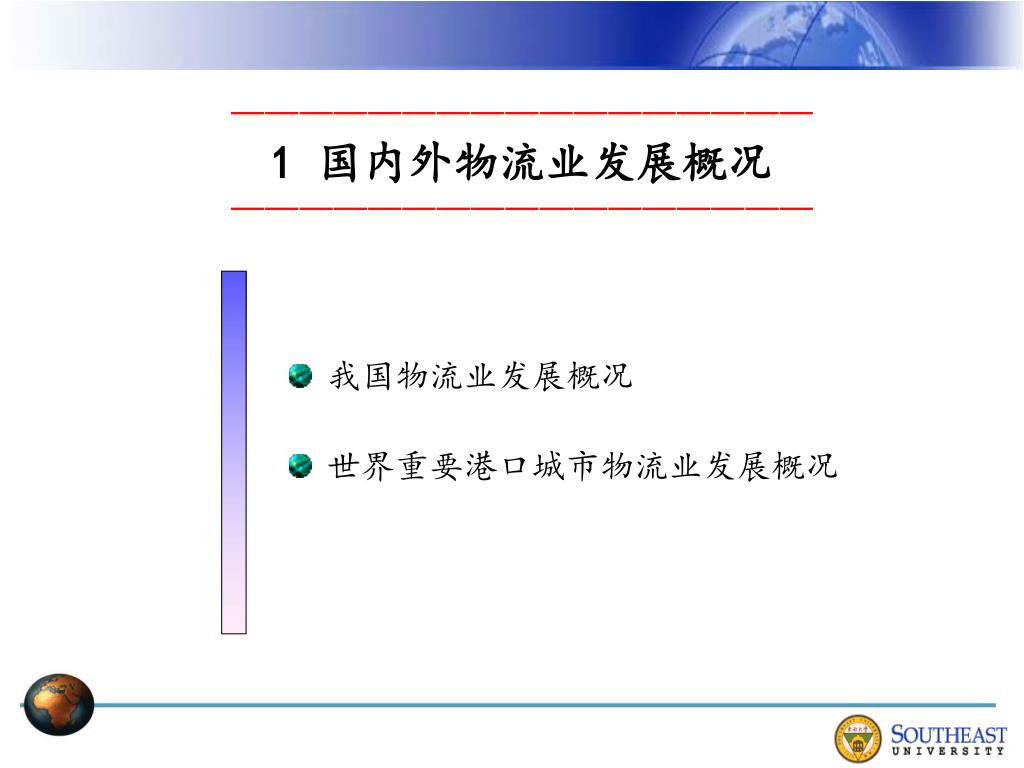 1 国内外物流业发展概况

我国物流业发展概况

世界重要港口城市物流业发展概况

SOUTHEAST UNIVERSITY